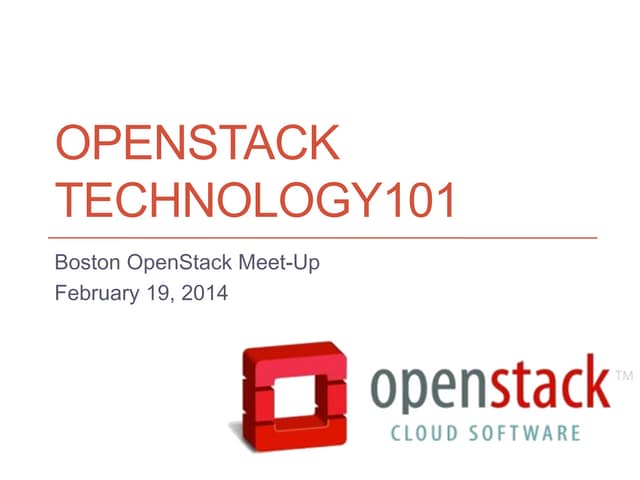 OPENSTACK TECHNOLOGY101

Boston OpenStack Meet-Up
February 19, 2014

openstack™
CLOUD SOFTWARE